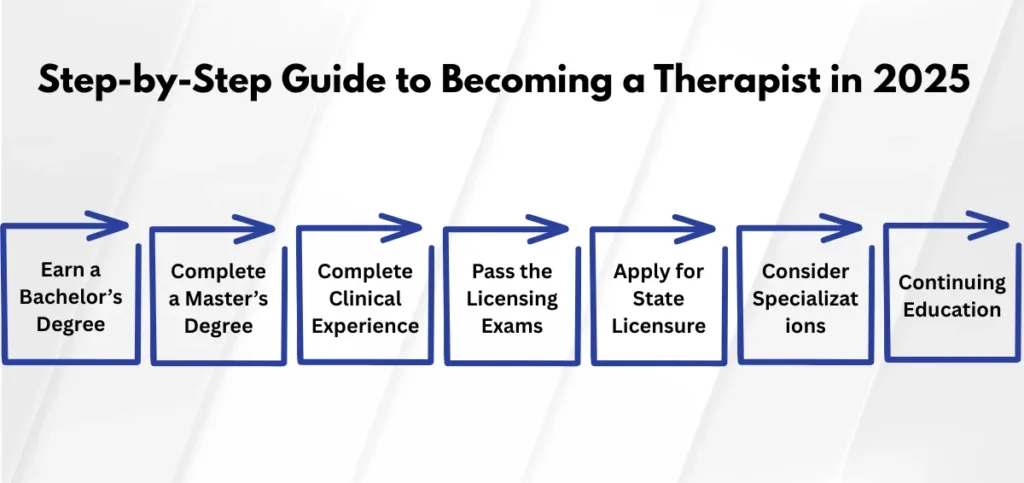 Step-by-Step Guide to Becoming a Therapist in 2025

Earn a Bachelor's Degree

Complete a Master's Degree

Complete Clinical Experience

Pass the Licensing Exams

Apply for State Licensure

Consider Specializat ions

Continuing Education